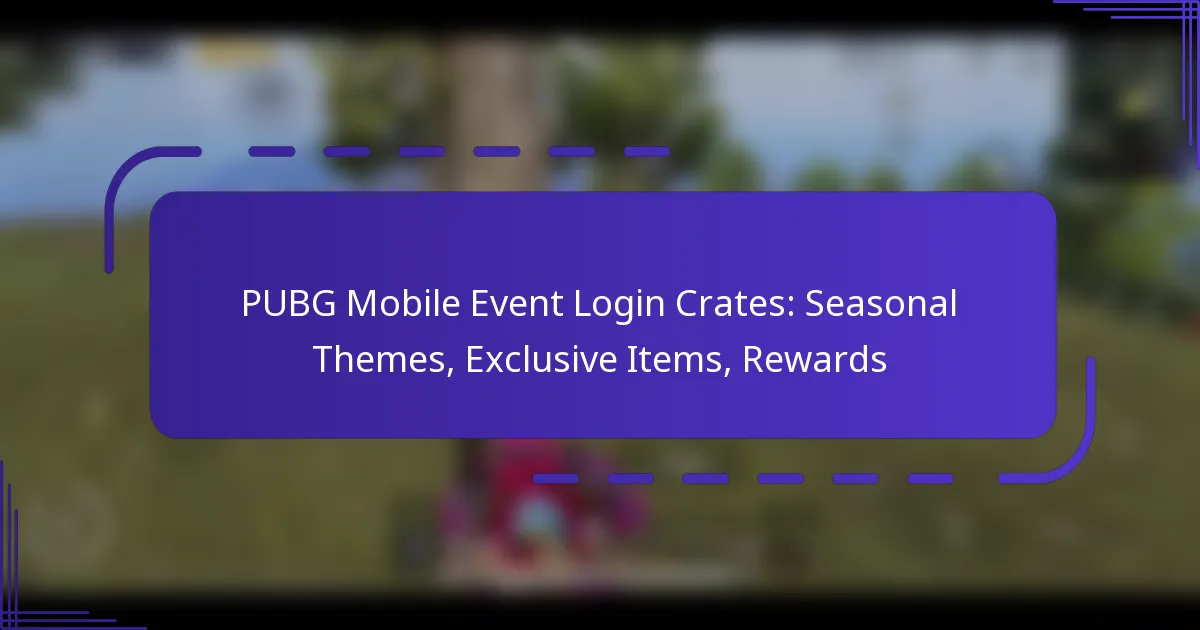 PUBG Mobile Event Login Crates: Seasonal Themes, Exclusive Items, Rewards